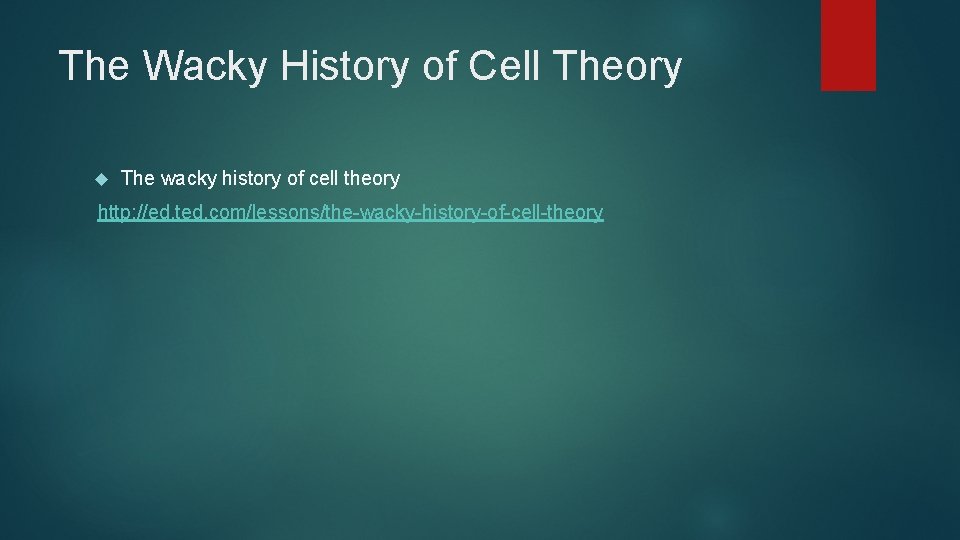 The Wacky History of Cell Theory

The wacky history of cell theory

http://ed.ted.com/lessons/the-wacky-history-of-cell-theory